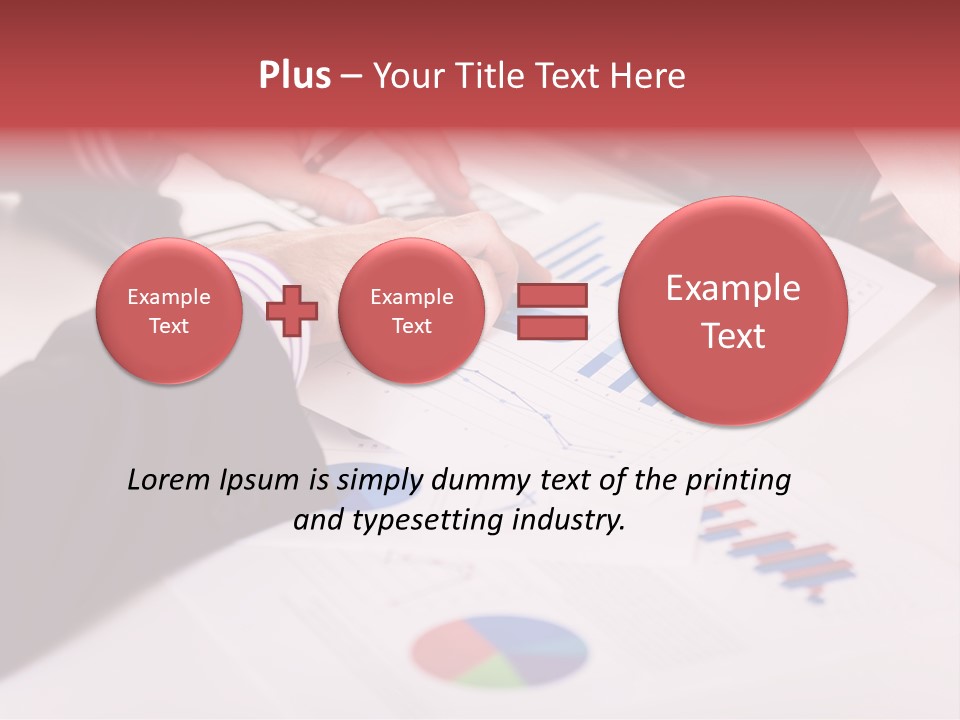 Plus – Your Title Text Here

Example Text

Example Text

Example Text

Lorem Ipsum is simply dummy text of the printing and typesetting industry.